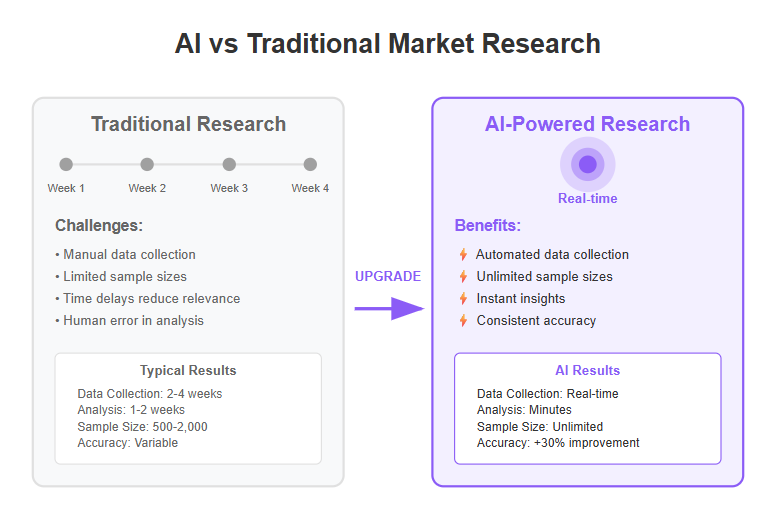 AI vs Traditional Market Research

Traditional Research

Week 1
Week 2
Week 3
Week 4

Challenges:

• Manual data collection
• Limited sample sizes
• Time delays reduce relevance
• Human error in analysis

Typical Results
Data Collection: 2-4 weeks
Analysis: 1-2 weeks
Sample Size: 500-2,000
Accuracy: Variable

UPGRADE

AI-Powered Research

Real-time

Benefits:

Automated data collection
Unlimited sample sizes
Instant insights
Consistent accuracy

AI Results
Data Collection: Real-time
Analysis: Minutes
Sample Size: Unlimited
Accuracy: +30% improvement